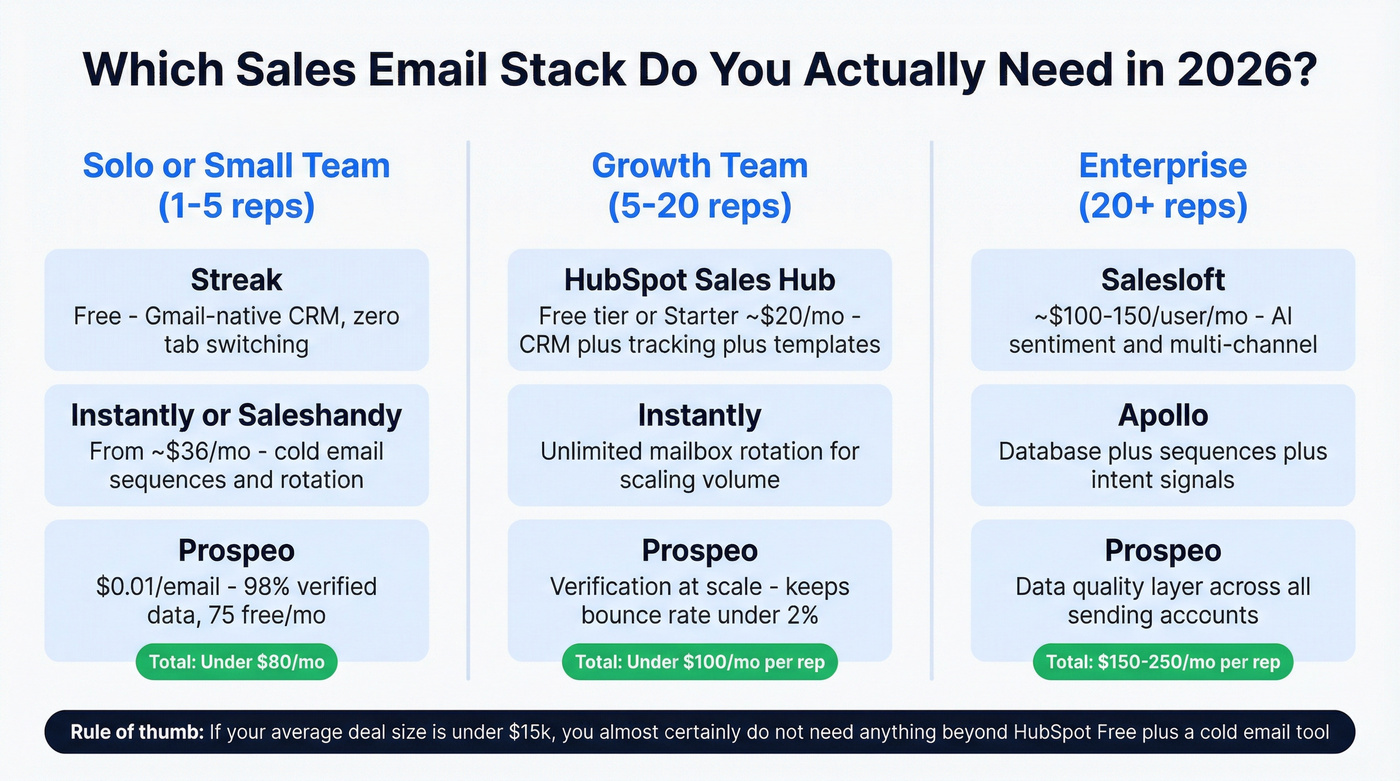 Which Sales Email Stack Do You Actually Need in 2026?

Solo or Small Team (1-5 reps)

Streak
Free - Gmail-native CRM, zero tab switching

Instantly or Saleshandy
From ~\$36/mo - cold email sequences and rotation

Prospeo
\$0.01/email - 98% verified data, 75 free/mo

Total: Under \$80/mo

Growth Team (5-20 reps)

HubSpot Sales Hub
Free tier or Starter ~\$20/mo - CRM plus tracking plus templates

Instantly
Unlimited mailbox rotation for scaling volume

Prospeo
Verification at scale - keeps bounce rate under 2%

Total: Under \$100/mo per rep

Enterprise (20+ reps)

Salesloft
~\$100-150/user/mo - AI sentiment and multi-channel

Apollo
Database plus sequences plus intent signals

Prospeo
Data quality layer across all sending accounts

Total: \$150-250/mo per rep

Rule of thumb: If your average deal size is under \$15k, you almost certainly do not need anything beyond HubSpot Free plus a cold email tool